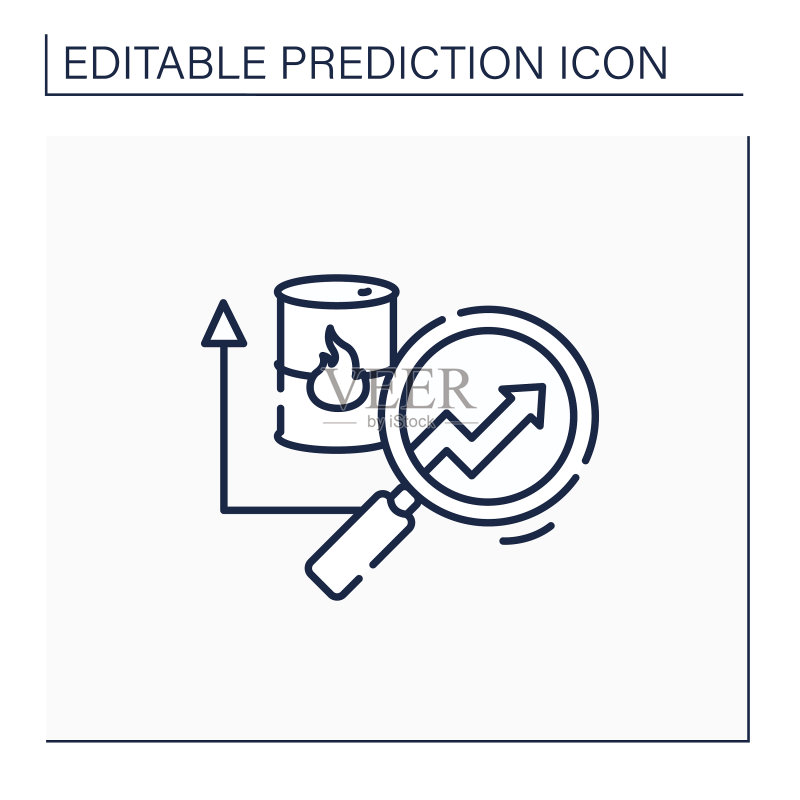 EDITABLE PREDICTION ICON

VEER
by iStock